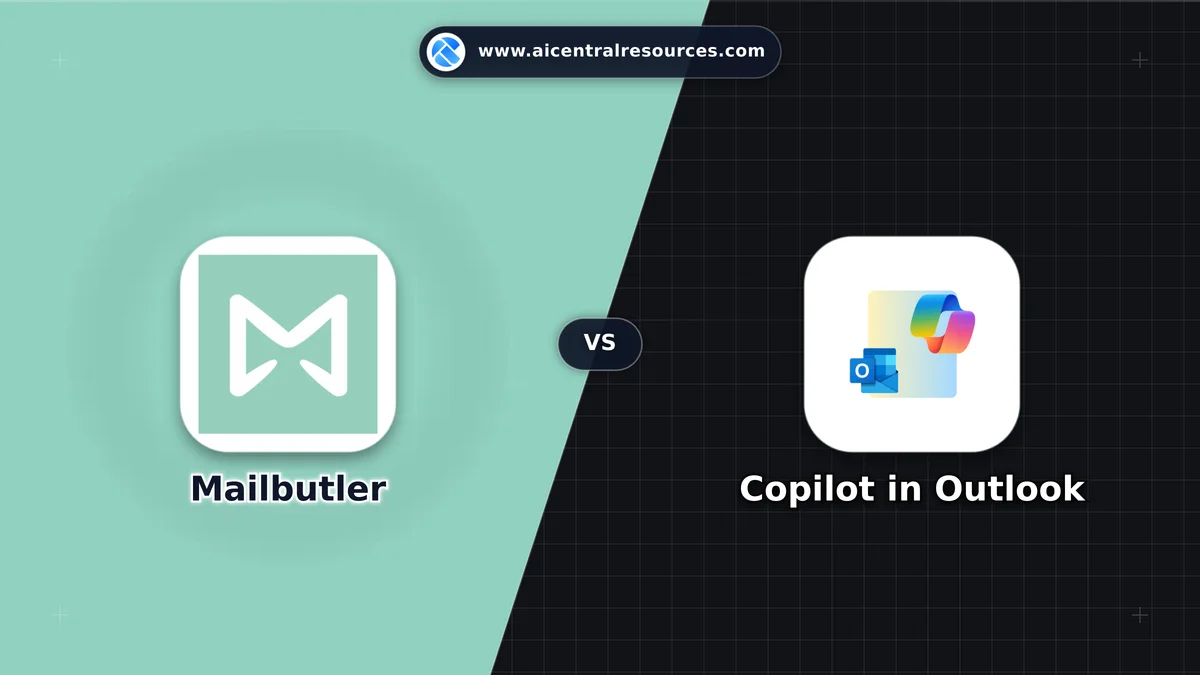 www.aicentralresources.com

Mailbutler

VS

Copilot in Outlook